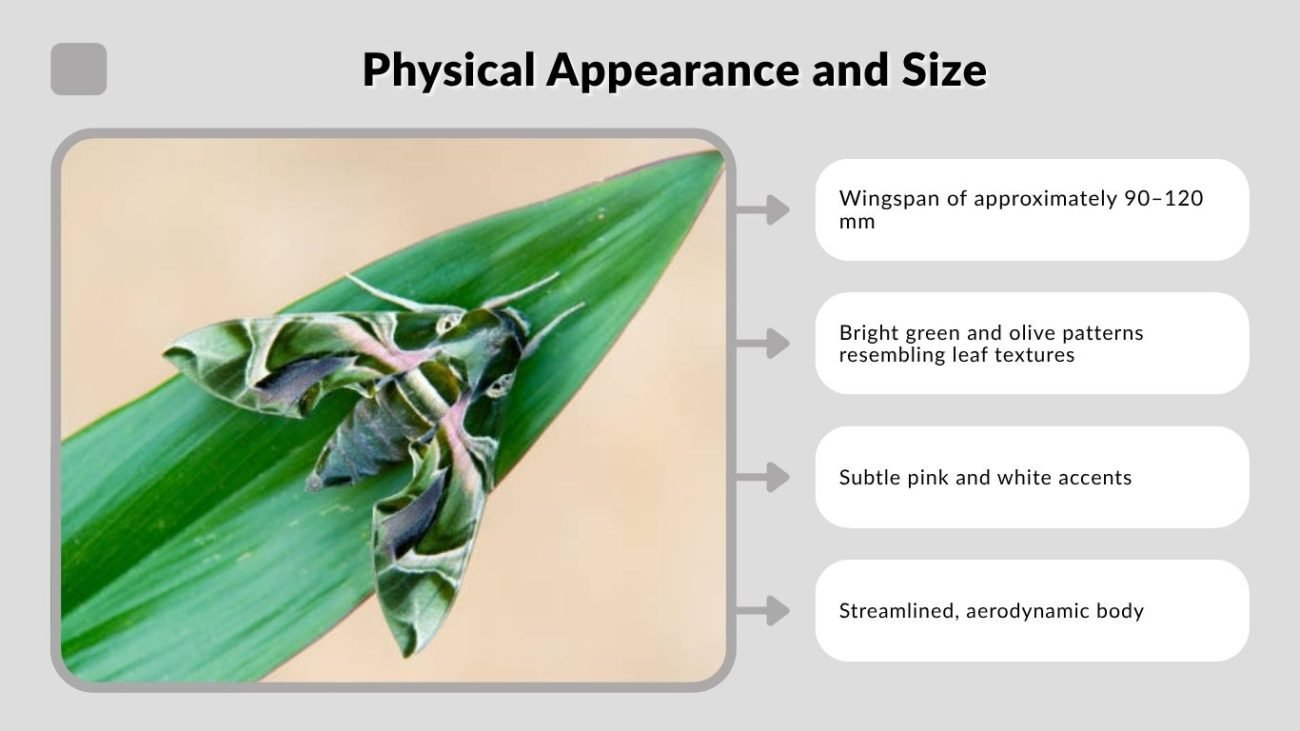 Physical Appearance and Size

Wingspan of approximately 90–120 mm

Bright green and olive patterns resembling leaf textures

Subtle pink and white accents

Streamlined, aerodynamic body